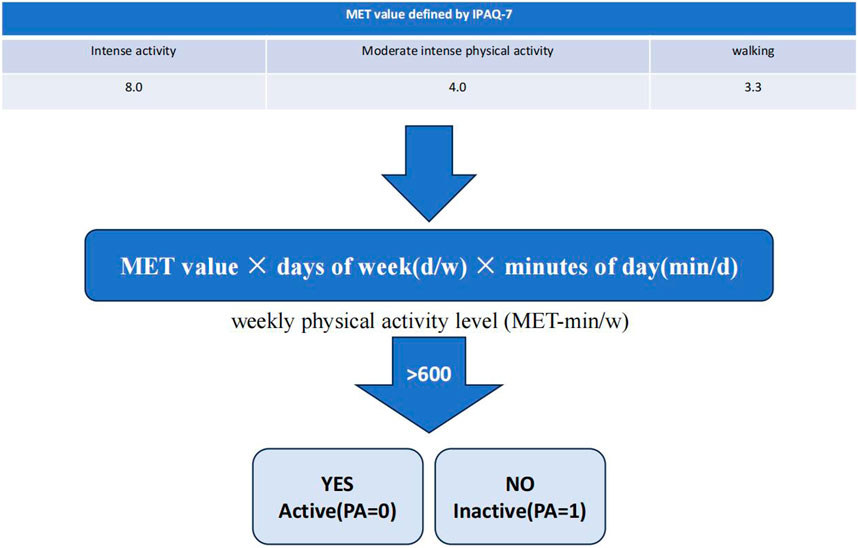 MET value defined by IPAQ-7

| Intense activity | Moderate intense physical activity | walking |
|---|---|---|
| 8.0 | 4.0 | 3.3 |

MET value × days of week(d/w) × minutes of day(min/d)

weekly physical activity level (MET-min/w)

>600

YES
Active(PA=0)

NO
Inactive(PA=1)